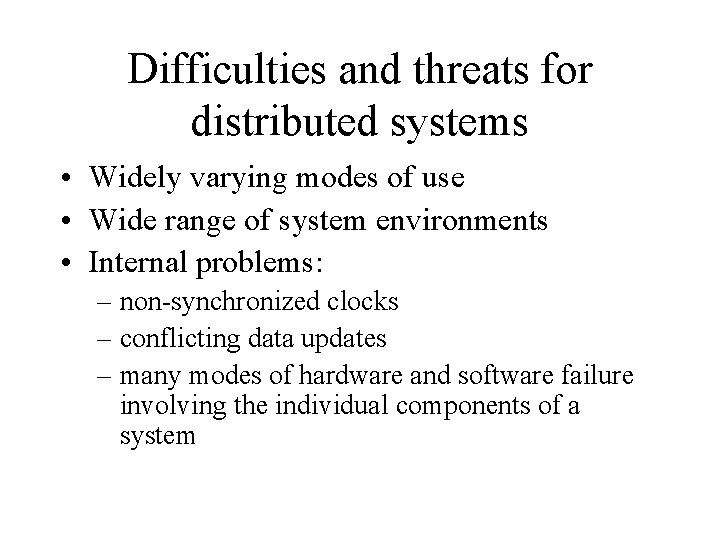 Difficulties and threats for distributed systems

• Widely varying modes of use
• Wide range of system environments
• Internal problems:
  – non-synchronized clocks
  – conflicting data updates
  – many modes of hardware and software failure involving the individual components of a system